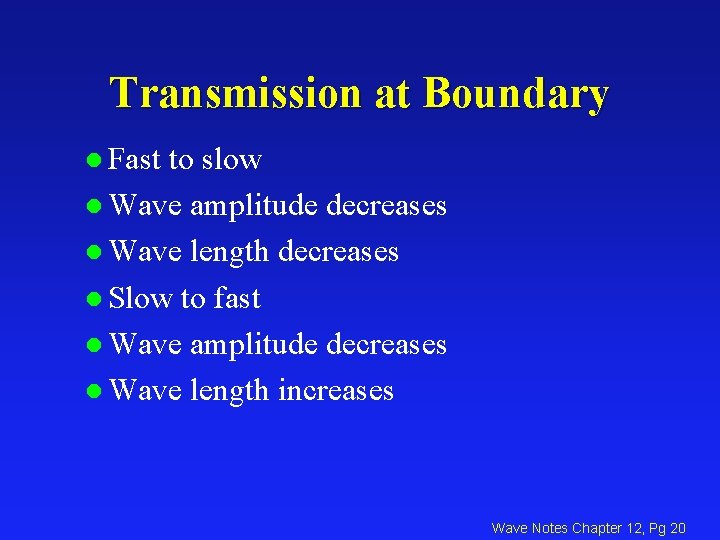 Transmission at Boundary

- Fast to slow
- Wave amplitude decreases
- Wave length decreases
- Slow to fast
- Wave amplitude decreases
- Wave length increases

Wave Notes Chapter 12, Pg 20